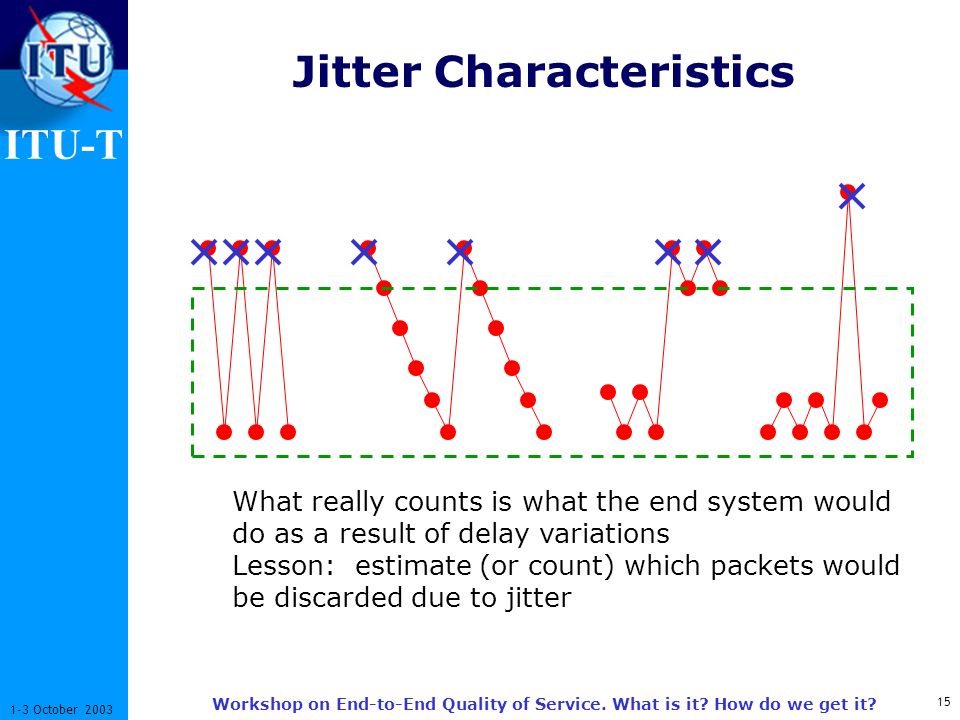 ITU

ITU-T

Jitter Characteristics

What really counts is what the end system would do as a result of delay variations
Lesson: estimate (or count) which packets would be discarded due to jitter

1-3 October 2003

Workshop on End-to-End Quality of Service. What is it? How do we get it?

15